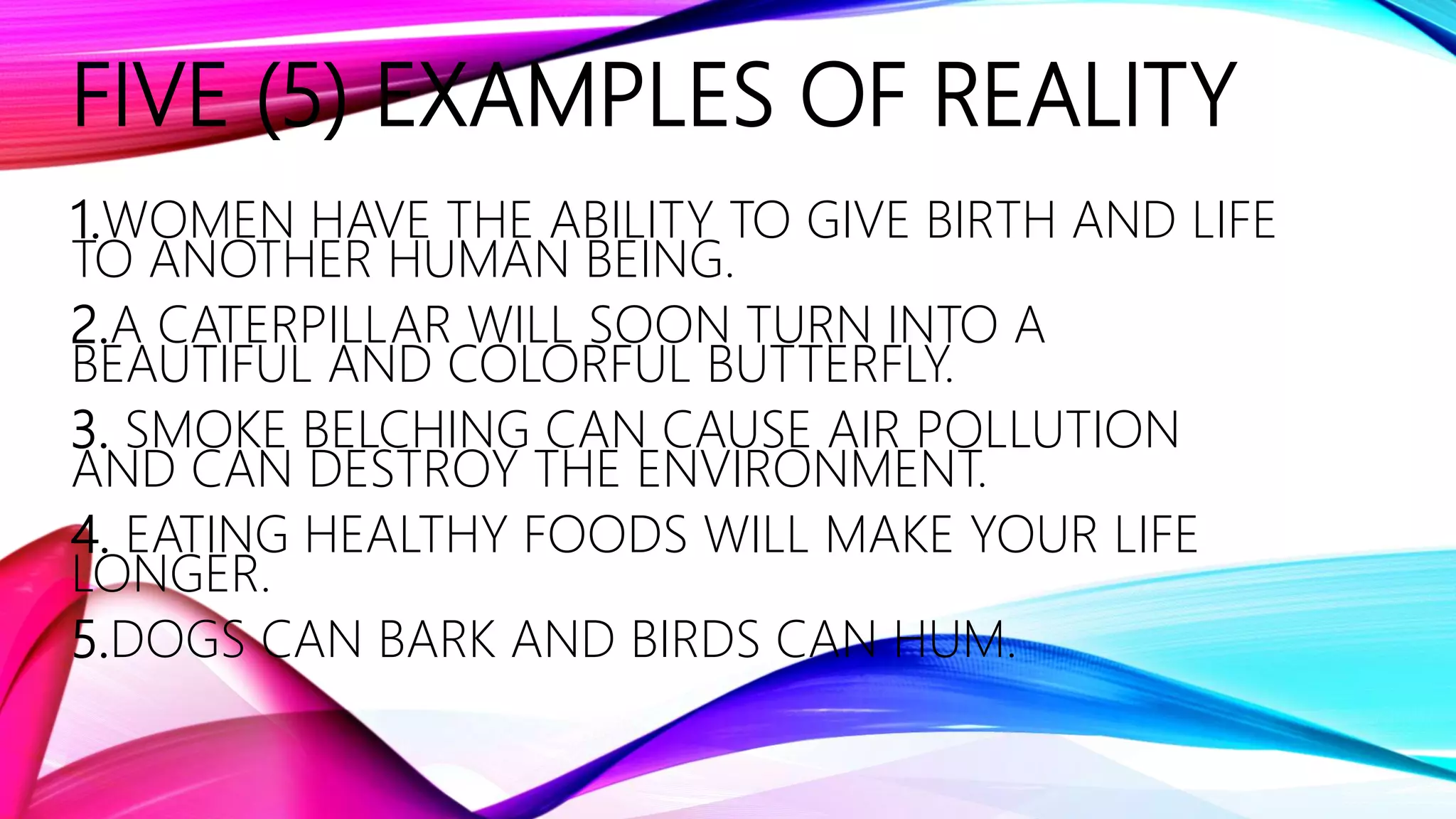 FIVE (5) EXAMPLES OF REALITY

1.WOMEN HAVE THE ABILITY TO GIVE BIRTH AND LIFE TO ANOTHER HUMAN BEING.

2.A CATERPILLAR WILL SOON TURN INTO A BEAUTIFUL AND COLORFUL BUTTERFLY.

3. SMOKE BELCHING CAN CAUSE AIR POLLUTION AND CAN DESTROY THE ENVIRONMENT.

4. EATING HEALTHY FOODS WILL MAKE YOUR LIFE LONGER.

5.DOGS CAN BARK AND BIRDS CAN HUM.